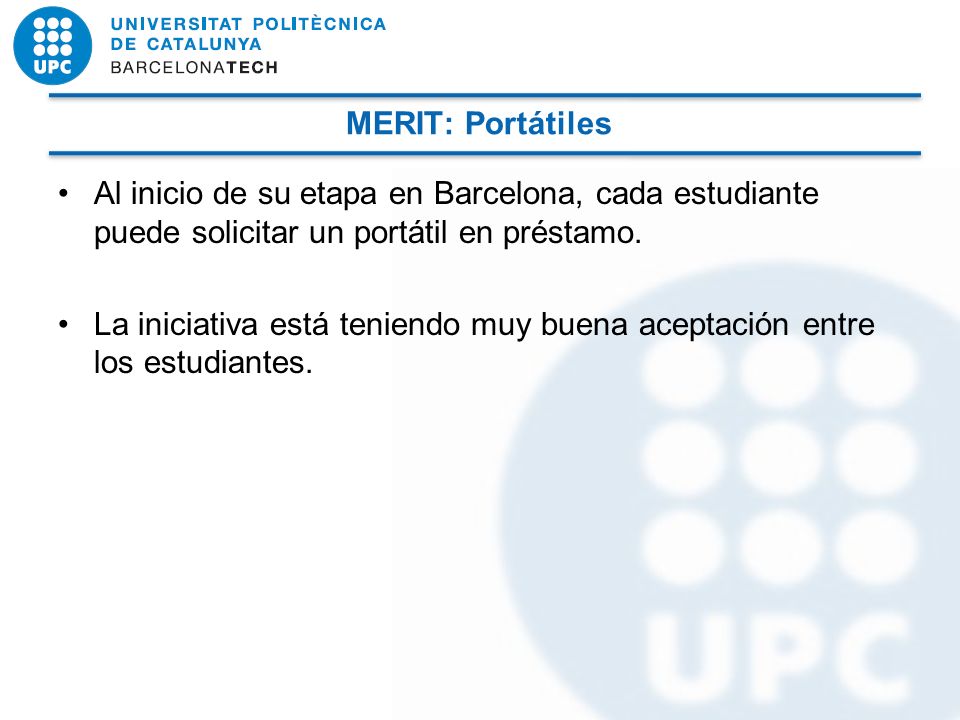 UPC

UNIVERSITAT POLITÈCNICA DE CATALUNYA
BARCELONATECH

MERIT: Portátiles

• Al inicio de su etapa en Barcelona, cada estudiante puede solicitar un portátil en préstamo.

• La iniciativa está teniendo muy buena aceptación entre los estudiantes.

UPC